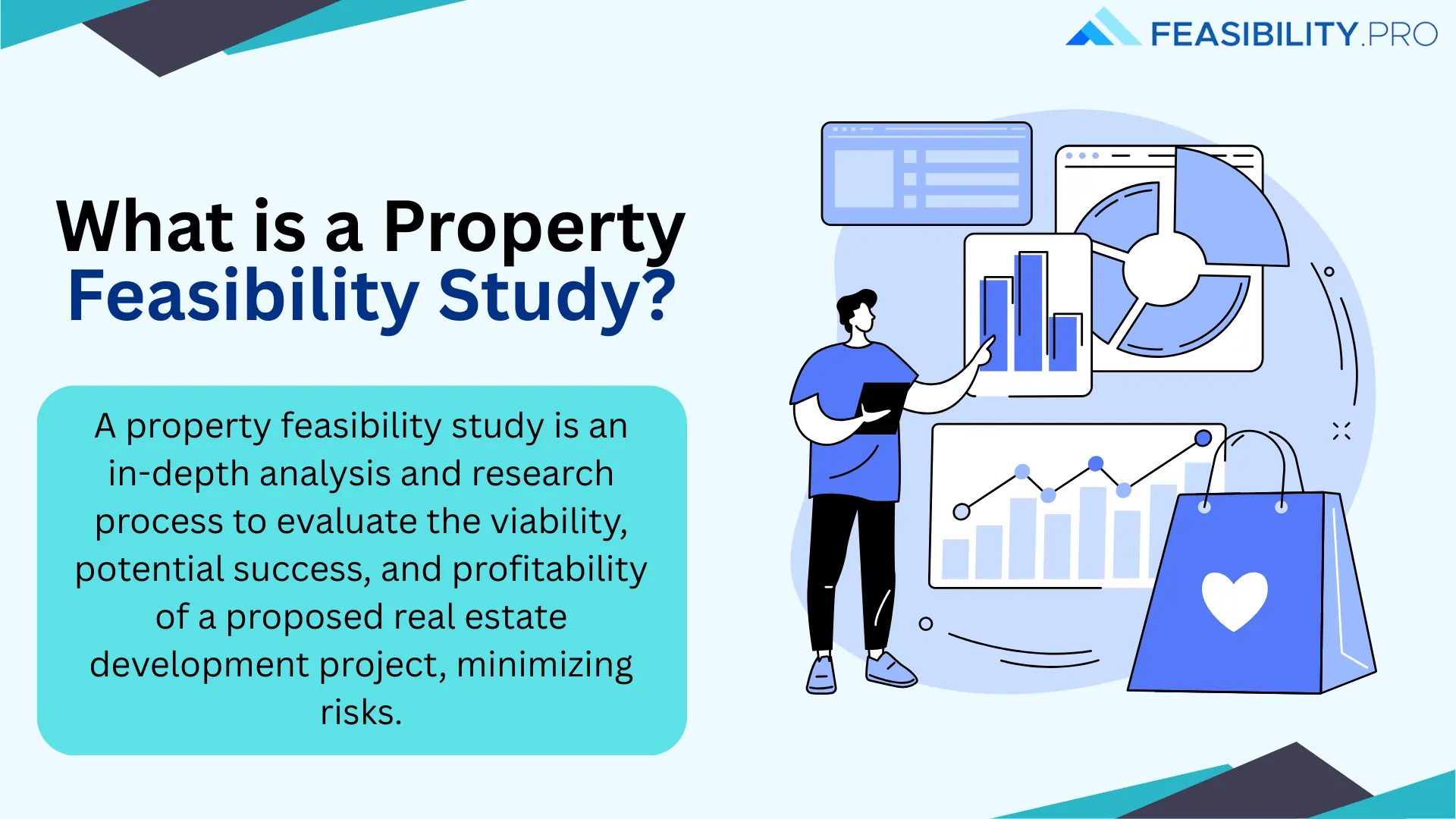 FEASIBILITY.PRO

What is a Property Feasibility Study?

A property feasibility study is an in-depth analysis and research process to evaluate the viability, potential success, and profitability of a proposed real estate development project, minimizing risks.